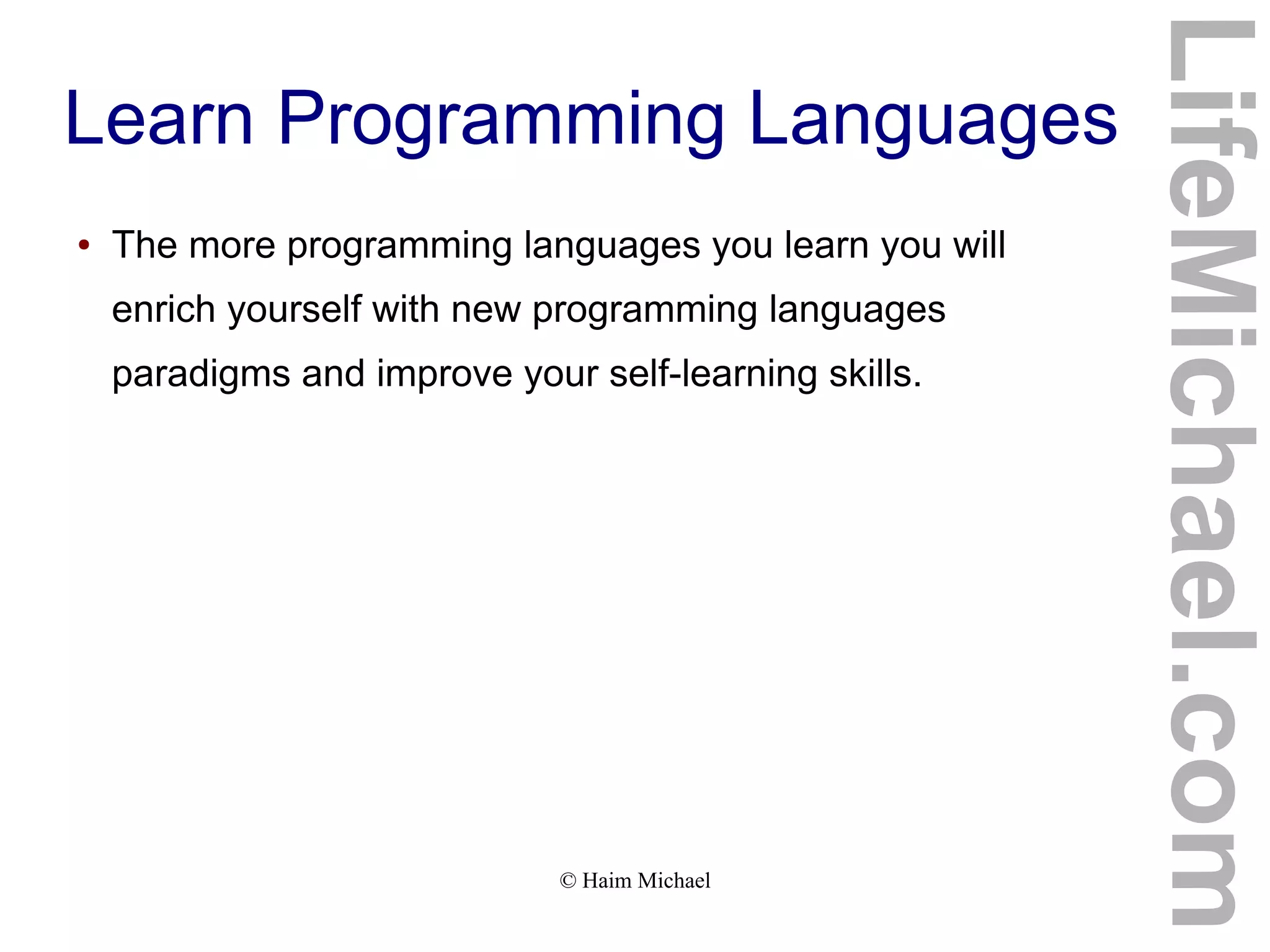 Learn Programming Languages

• The more programming languages you learn you will enrich yourself with new programming languages paradigms and improve your self-learning skills.

© Haim Michael

LifeMichael.com